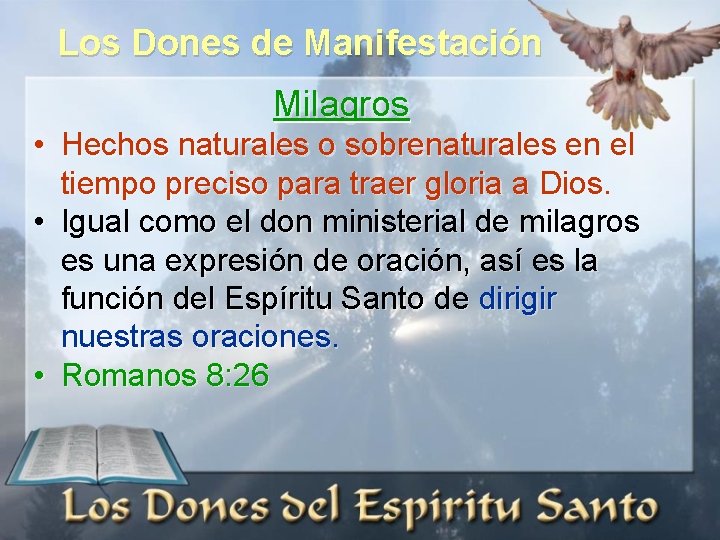 Los Dones de Manifestación

Milagros

• Hechos naturales o sobrenaturales en el tiempo preciso para traer gloria a Dios.
• Igual como el don ministerial de milagros es una expresión de oración, así es la función del Espíritu Santo de dirigir nuestras oraciones.
• Romanos 8:26

Los Dones del Espiritu Santo